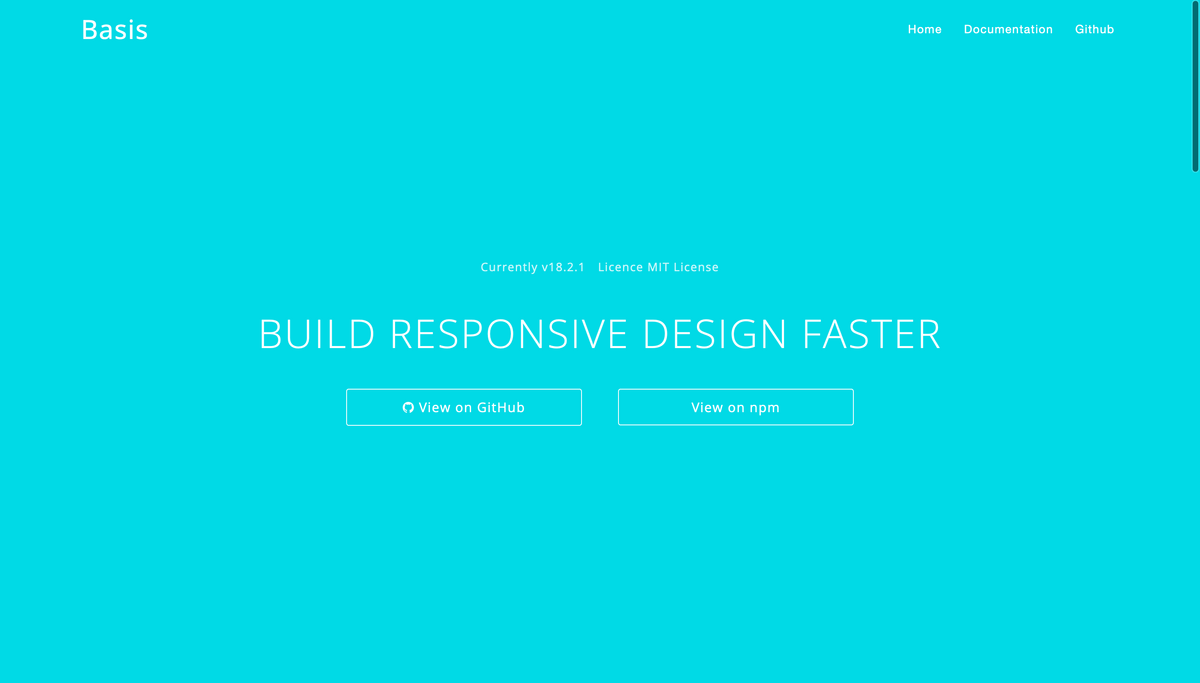 Basis

Home Documentation Github

Currently v18.2.1 Licence MIT License

BUILD RESPONSIVE DESIGN FASTER

View on GitHub

View on npm